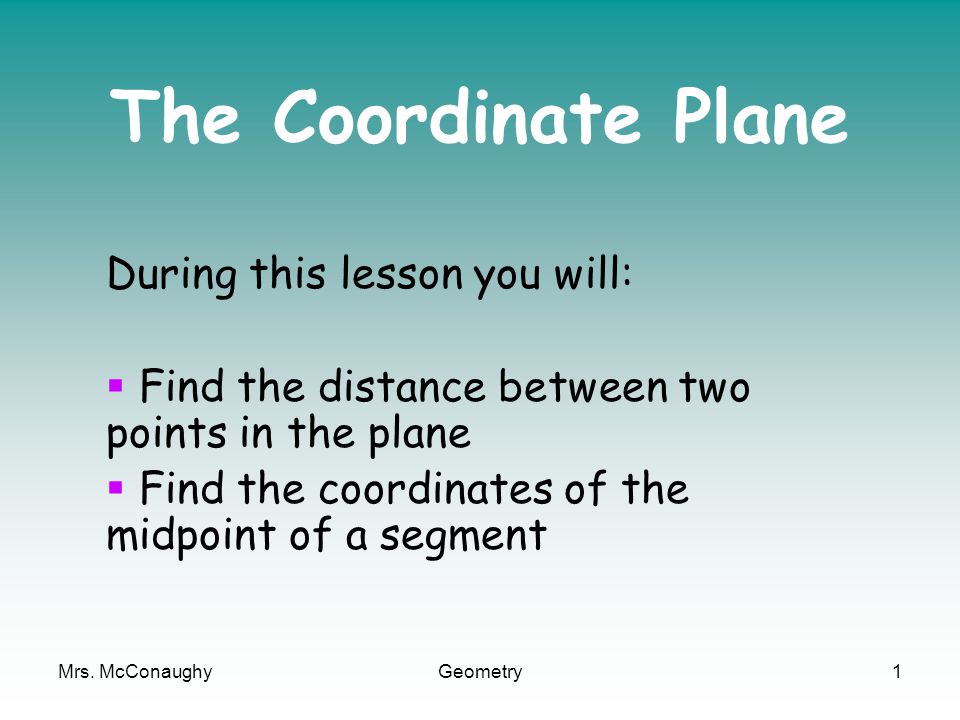 The Coordinate Plane

During this lesson you will:

▪ Find the distance between two points in the plane
▪ Find the coordinates of the midpoint of a segment

Mrs. McConaughy Geometry 1